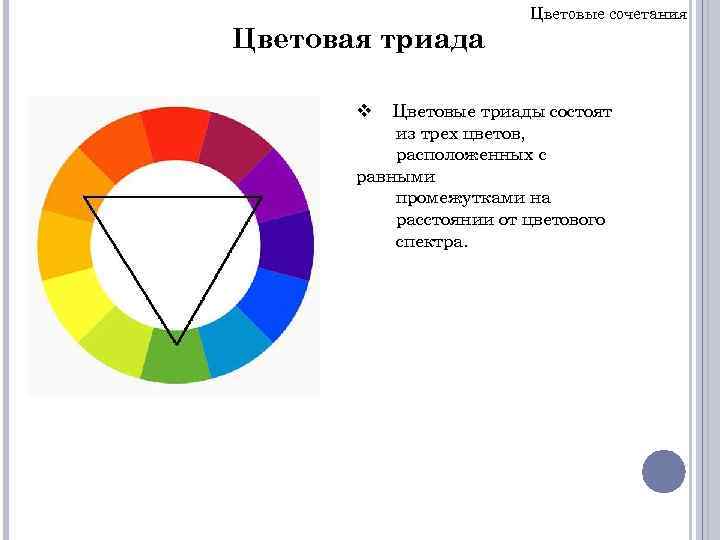 Цветовые сочетания

Цветовая триада

❖ Цветовые триады состоят из трех цветов, расположенных с равными промежутками на расстоянии от цветового спектра.